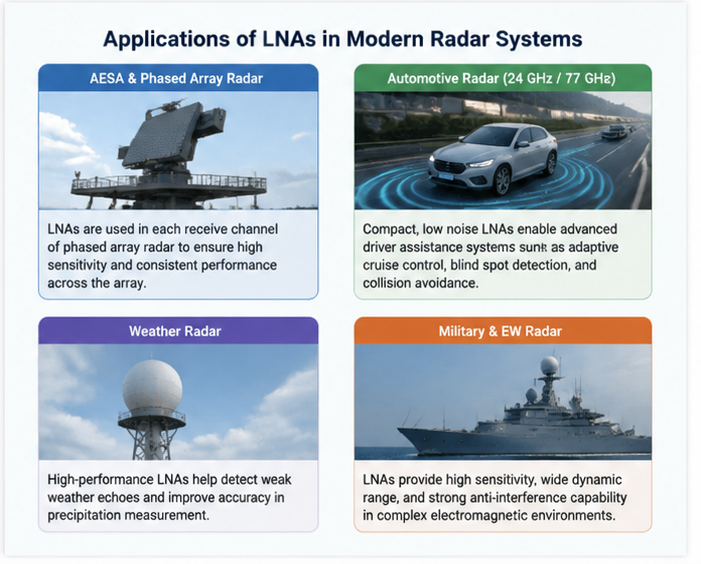 Applications of LNAs in Modern Radar Systems

AESA & Phased Array Radar

LNAs are used in each receive channel of phased array radar to ensure high sensitivity and consistent performance across the array.

Automotive Radar (24 GHz / 77 GHz)

Compact, low noise LNAs enable advanced driver assistance systems sunk as adaptive cruise control, blind spot detection, and collision avoidance.

Weather Radar

High-performance LNAs help detect weak weather echoes and improve accuracy in precipitation measurement.

Military & EW Radar

LNAs provide high sensitivity, wide dynamic range, and strong anti-interference capability in complex electromagnetic environments.